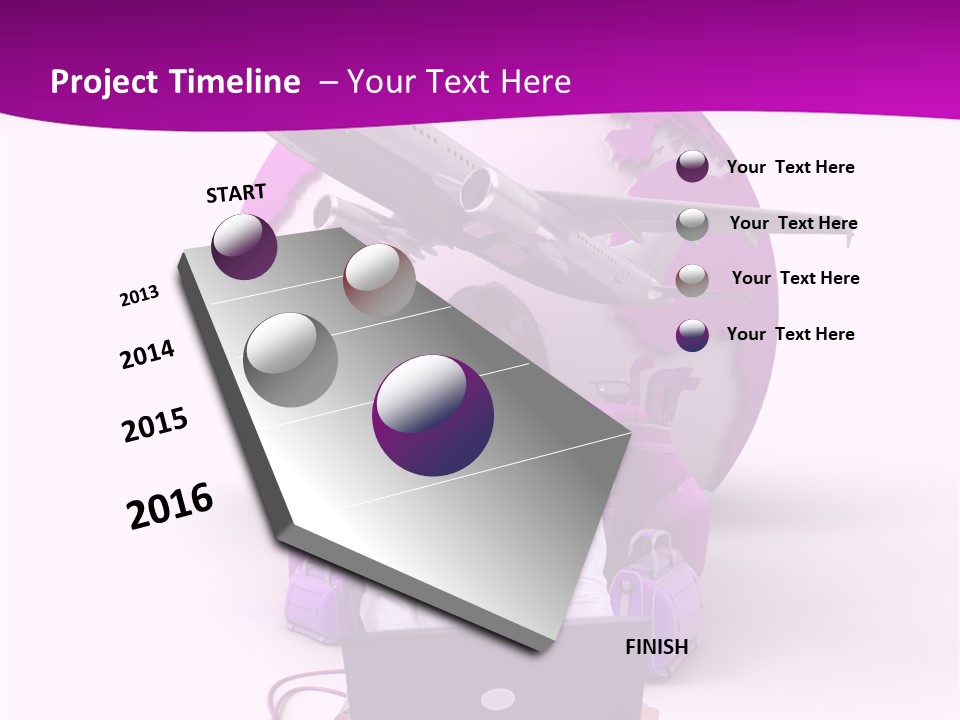 Project Timeline – Your Text Here

START

2013

2014

2015

2016

FINISH

Your Text Here

Your Text Here

Your Text Here

Your Text Here